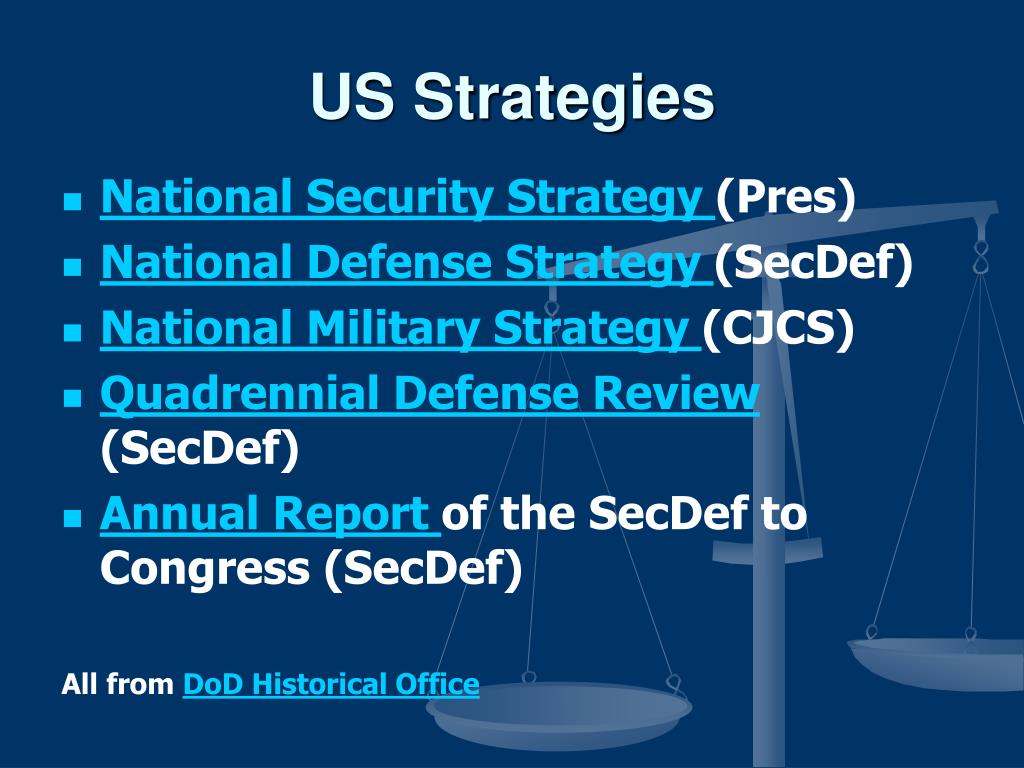 US Strategies

- National Security Strategy (Pres)
- National Defense Strategy (SecDef)
- National Military Strategy (CJCS)
- Quadrennial Defense Review (SecDef)
- Annual Report of the SecDef to Congress (SecDef)

All from DoD Historical Office